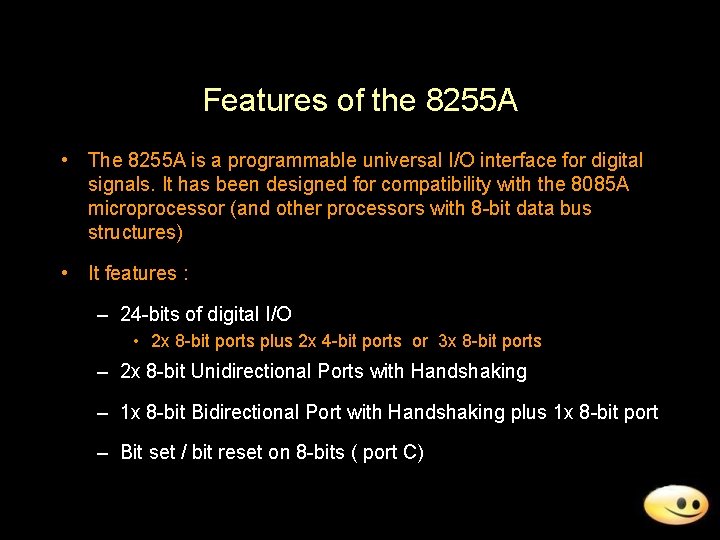 Features of the 8255A

• The 8255A is a programmable universal I/O interface for digital signals. It has been designed for compatibility with the 8085A microprocessor (and other processors with 8-bit data bus structures)

• It features :

– 24-bits of digital I/O

• 2x 8-bit ports plus 2x 4-bit ports or 3x 8-bit ports

– 2x 8-bit Unidirectional Ports with Handshaking

– 1x 8-bit Bidirectional Port with Handshaking plus 1x 8-bit port

– Bit set / bit reset on 8-bits ( port C)